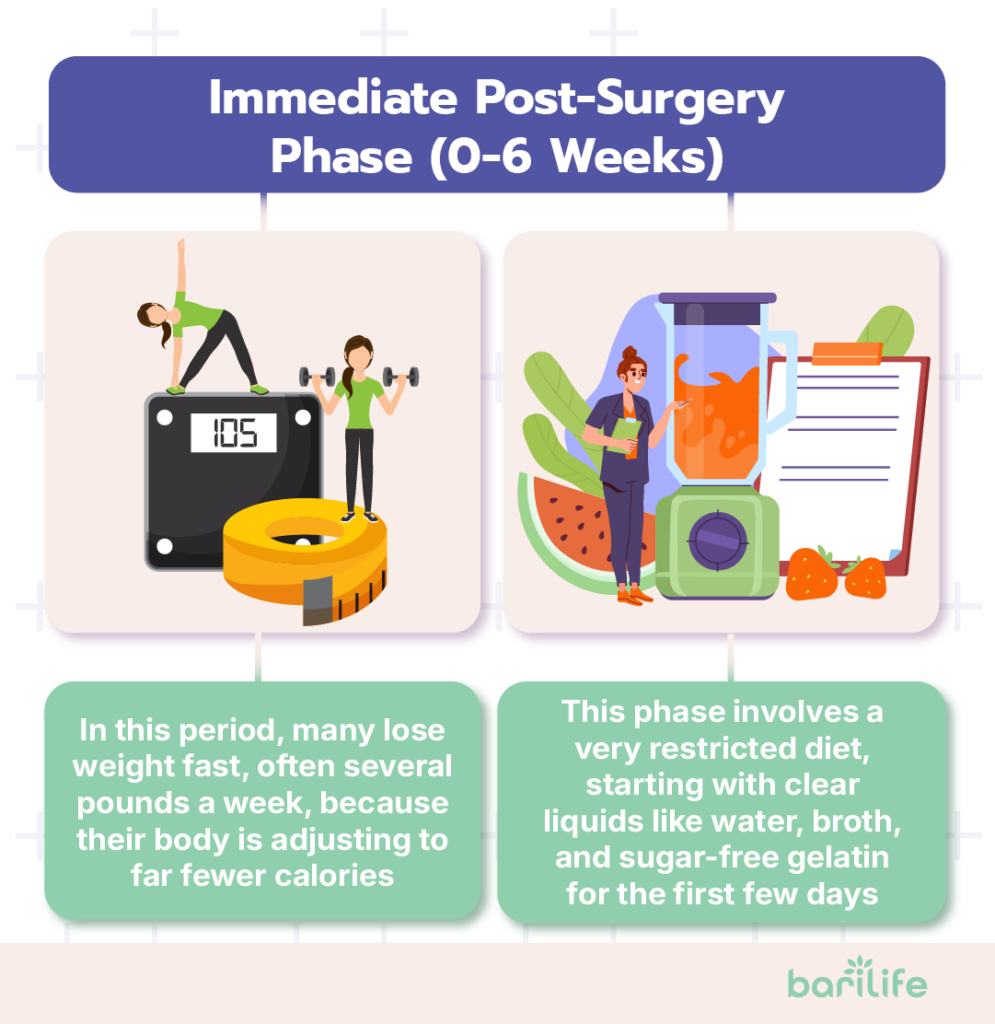 Immediate Post-Surgery Phase (0-6 Weeks)

105

In this period, many lose weight fast, often several pounds a week, because their body is adjusting to far fewer calories

This phase involves a very restricted diet, starting with clear liquids like water, broth, and sugar-free gelatin for the first few days

barilife